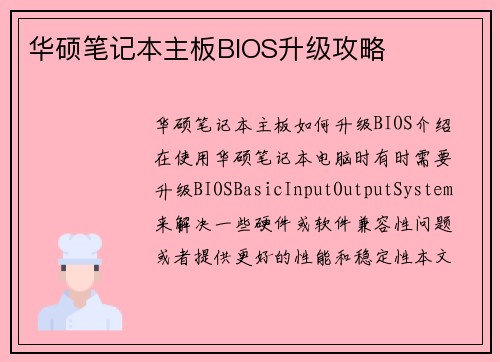 华硕笔记本主板BIOS升级攻略

华硕笔记本主板如何升级BIOS介绍在使用华硕笔记本电脑时有时需要升级BIOSBasicInputOutputSystem来解决一些硬件或软件兼容性问题或者提供更好的性能和稳定性本文